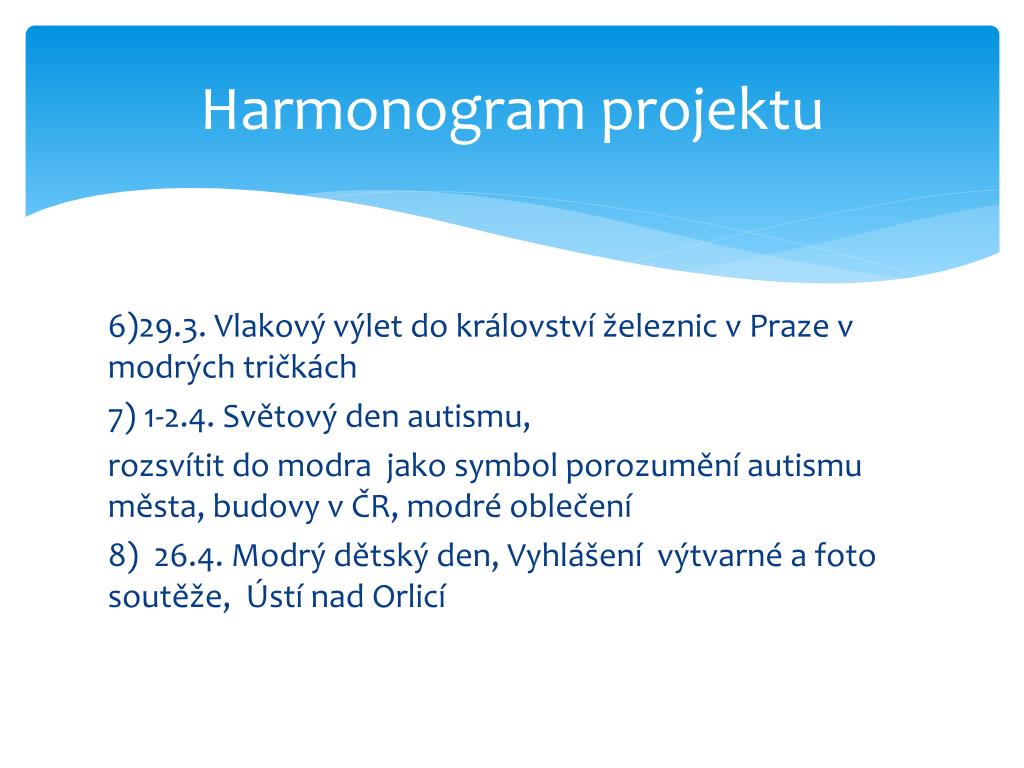 Harmonogram projektu

6)29.3. Vlakový výlet do království železnic v Praze v modrých tričkách

7) 1-2.4. Světový den autismu,

rozsvítit do modra jako symbol porozumění autismu města, budovy v ČR, modré oblečení

8) 26.4. Modrý dětský den, Vyhlášení výtvarné a foto soutěže, Ústí nad Orlicí